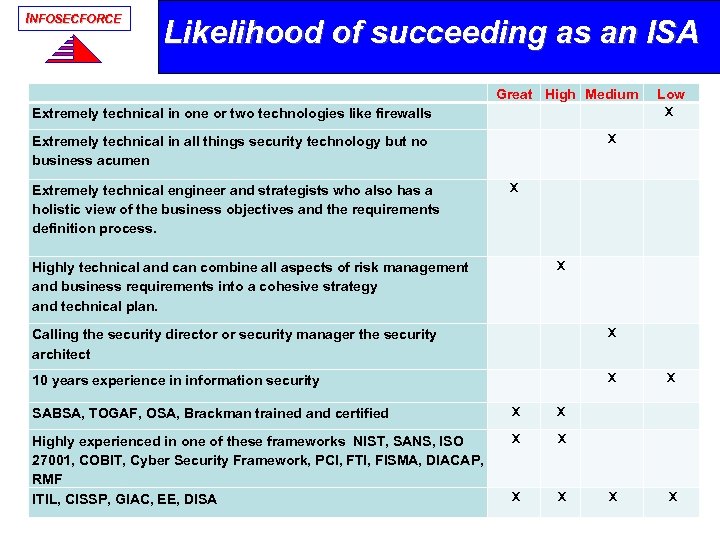 INFOSECFORCE

Likelihood of succeeding as an ISA

| | Great | High | Medium | Low |
|---|---|---|---|---|
| Extremely technical in one or two technologies like firewalls | | | | X |
| Extremely technical in all things security technology but no business acumen | | | X | |
| Extremely technical engineer and strategists who also has a holistic view of the business objectives and the requirements definition process. | X | | | |
| Highly technical and can combine all aspects of risk management and business requirements into a cohesive strategy and technical plan. | | X | | |
| Calling the security director or security manager the security architect | | | X | |
| 10 years experience in information security | | | X | X |
| SABSA, TOGAF, OSA, Brackman trained and certified | X | X | | |
| Highly experienced in one of these frameworks NIST, SANS, ISO 27001, COBIT, Cyber Security Framework, PCI, FTI, FISMA, DIACAP, RMF | X | X | | |
| ITIL, CISSP, GIAC, EE, DISA | X | X | X | X |